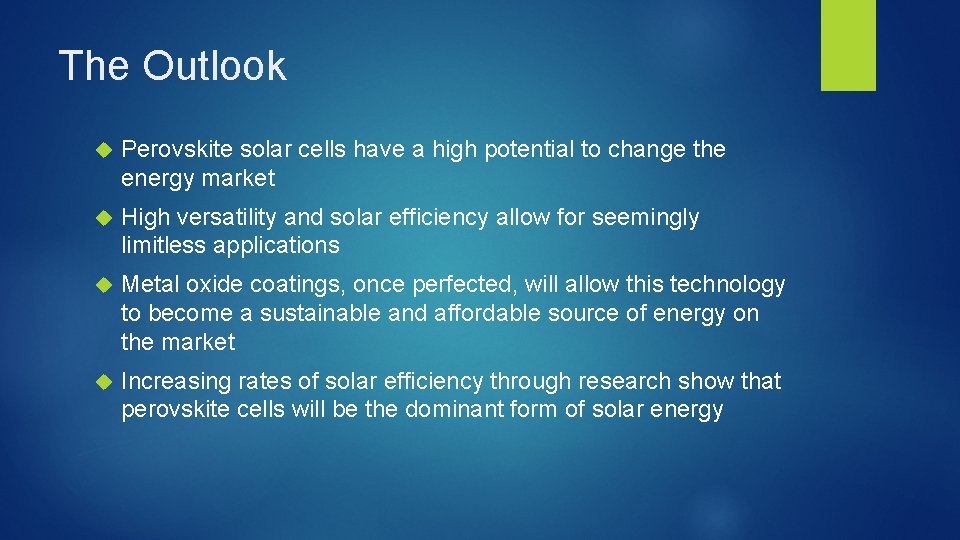 The Outlook

Perovskite solar cells have a high potential to change the energy market

High versatility and solar efficiency allow for seemingly limitless applications

Metal oxide coatings, once perfected, will allow this technology to become a sustainable and affordable source of energy on the market

Increasing rates of solar efficiency through research show that perovskite cells will be the dominant form of solar energy